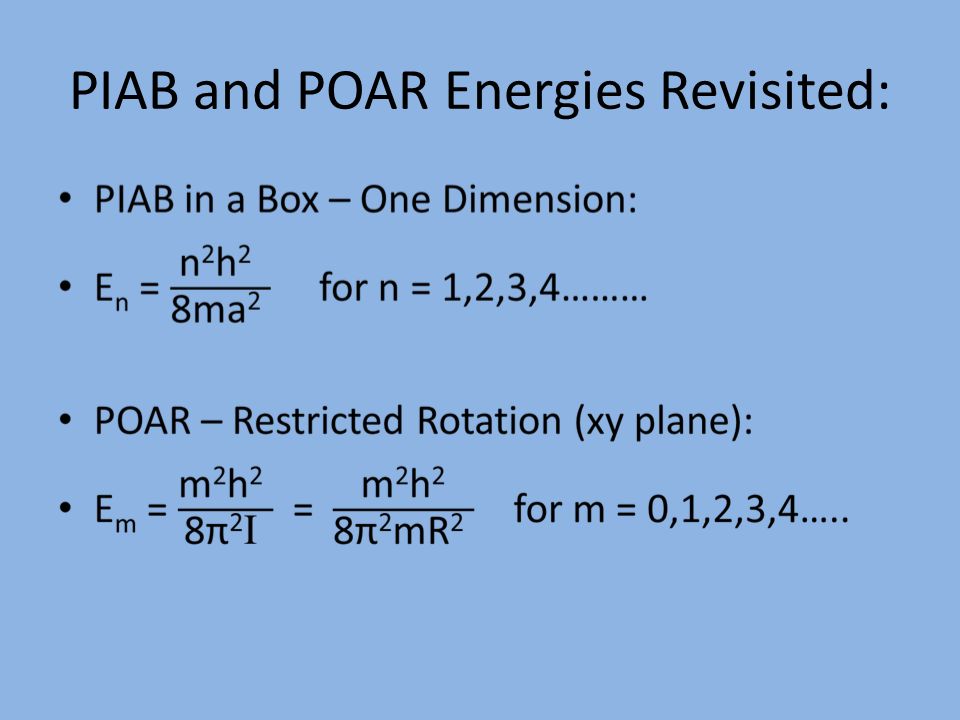 PIAB and POAR Energies Revisited:

• PIAB in a Box – One Dimension:

• $E_n = \frac{n^2h^2}{8ma^2}$ for n = 1,2,3,4………

• POAR – Restricted Rotation (xy plane):

• $E_m = \frac{m^2h^2}{8\pi^2 I} = \frac{m^2h^2}{8\pi^2 mR^2}$ for m = 0,1,2,3,4…..